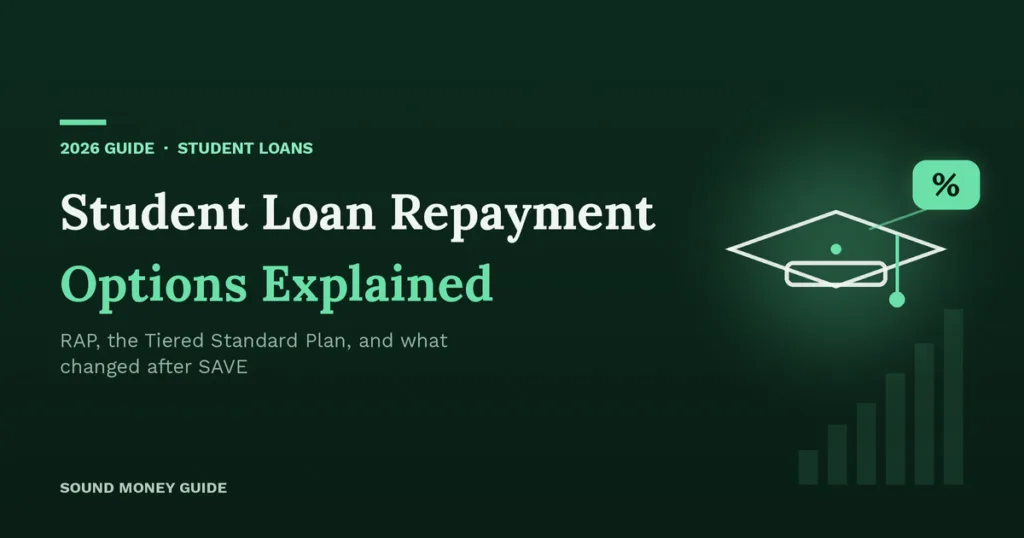 2026 GUIDE · STUDENT LOANS

Student Loan Repayment Options Explained

RAP, the Tiered Standard Plan, and what changed after SAVE

%

SOUND MONEY GUIDE